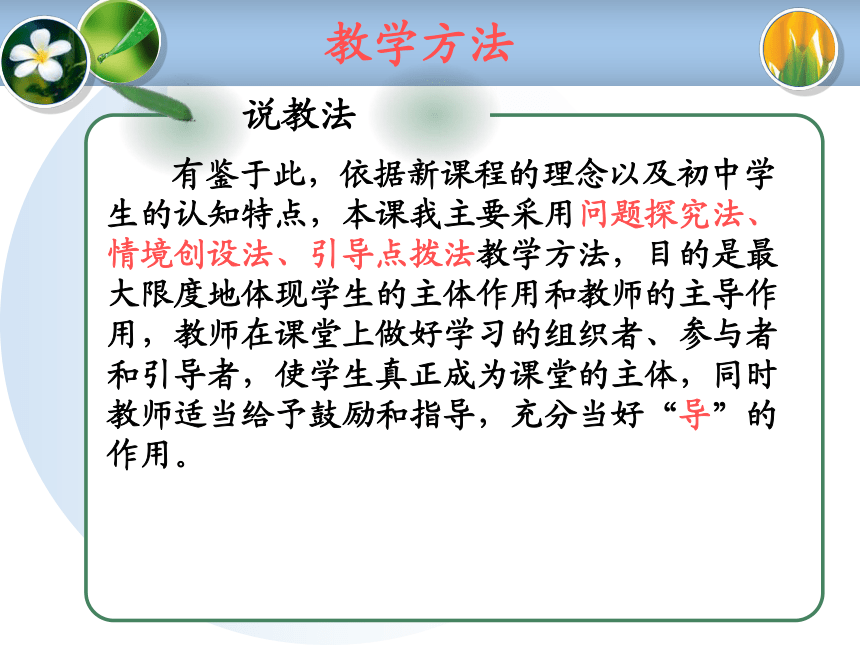 教学方法

说教法

有鉴于此，依据新课程的理念以及初中学生的认知特点，本课我主要采用问题探究法、情境创设法、引导点拨法教学方法，目的是最大限度地体现学生的主体作用和教师的主导作用，教师在课堂上做好学习的组织者、参与者和引导者，使学生真正成为课堂的主体，同时教师适当给予鼓励和指导，充分当好“导”的作用。